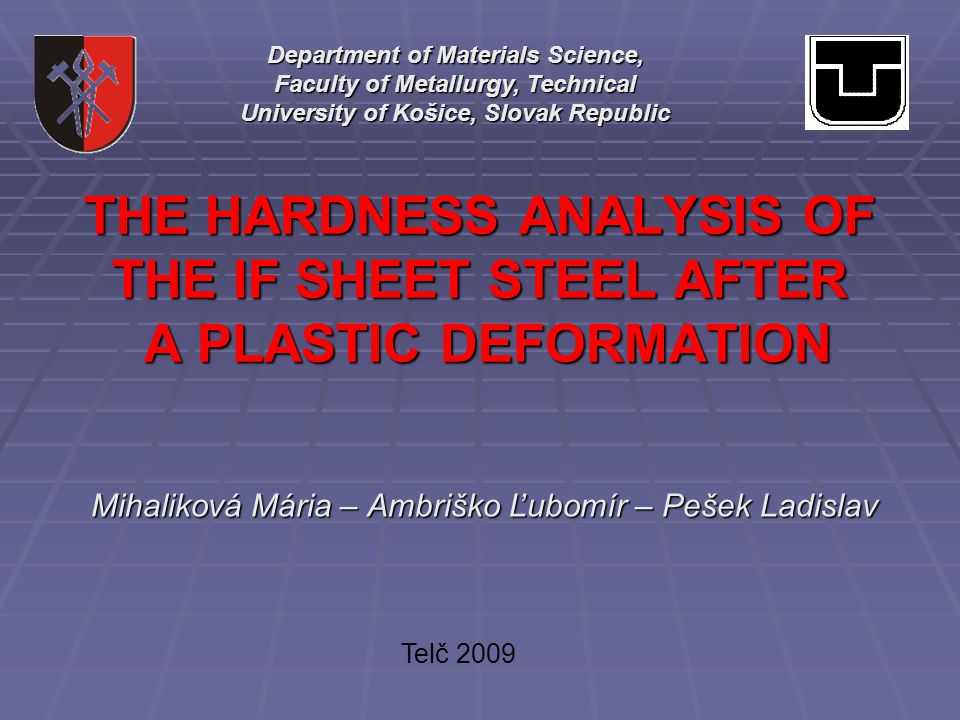 Department of Materials Science, Faculty of Metallurgy, Technical University of Košice, Slovak Republic

THE HARDNESS ANALYSIS OF THE IF SHEET STEEL AFTER A PLASTIC DEFORMATION

Mihaliková Mária – Ambriško Ľubomír – Pešek Ladislav

Telč 2009